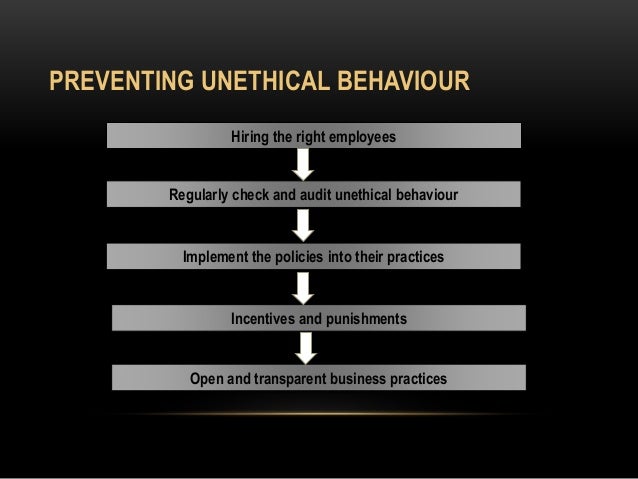 PREVENTING UNETHICAL BEHAVIOUR

Hiring the right employees

Regularly check and audit unethical behaviour

Implement the policies into their practices

Incentives and punishments

Open and transparent business practices